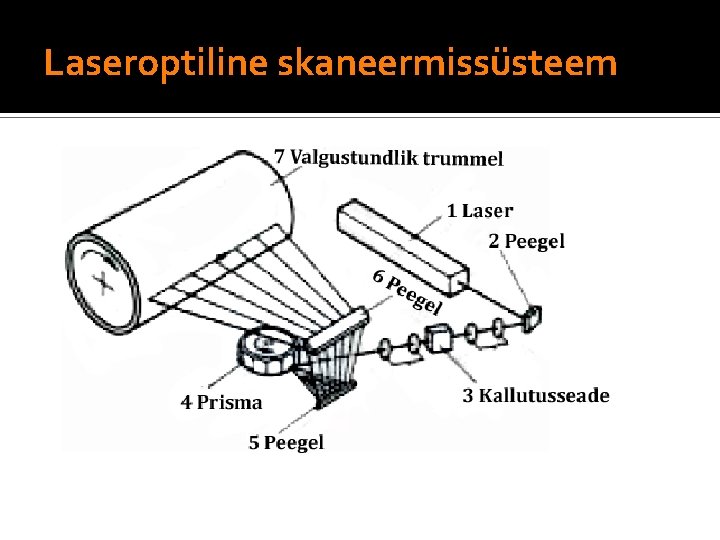 Laseroptiline skaneermissüsteem

7 Valgustundlik trummel

1 Laser

2 Peegel

6 Peegel

4 Prisma

3 Kallutusseade

5 Peegel